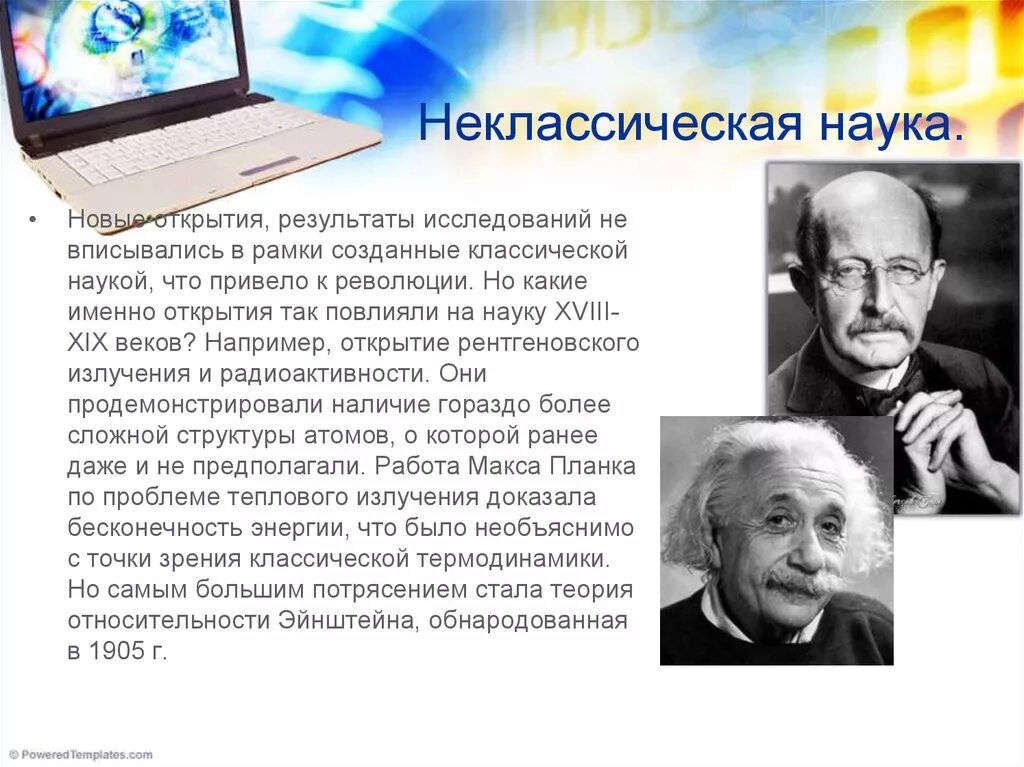 Неклассическая наука.

• Новые открытия, результаты исследований не вписывались в рамки созданные классической наукой, что привело к революции. Но какие именно открытия так повлияли на науку XVIII-XIX веков? Например, открытие рентгеновского излучения и радиоактивности. Они продемонстрировали наличие гораздо более сложной структуры атомов, о которой ранее даже и не предполагали. Работа Макса Планка по проблеме теплового излучения доказала бесконечность энергии, что было необъяснимо с точки зрения классической термодинамики. Но самым большим потрясением стала теория относительности Эйнштейна, обнародованная в 1905 г.

© PoweredTemplates.com